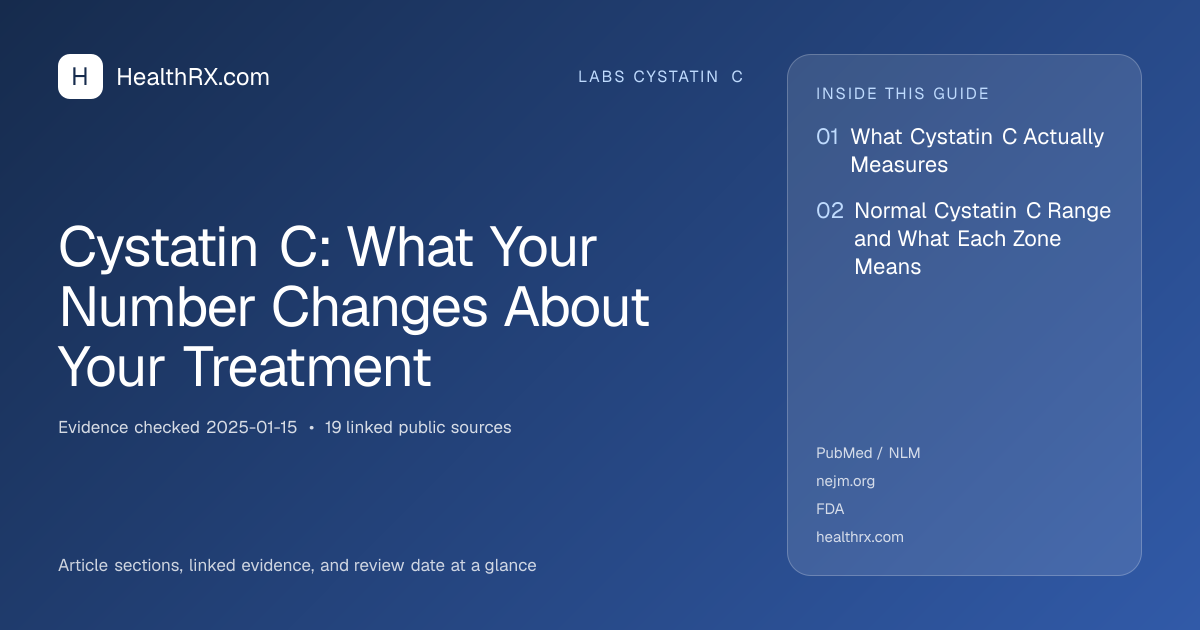 H HealthRX.com

LABS CYSTATIN C

Cystatin C: What Your Number Changes About Your Treatment

Evidence checked 2025-01-15 • 19 linked public sources

Article sections, linked evidence, and review date at a glance

INSIDE THIS GUIDE

01 What Cystatin C Actually Measures

02 Normal Cystatin C Range and What Each Zone Means

PubMed / NLM
nejm.org
FDA
healthrx.com